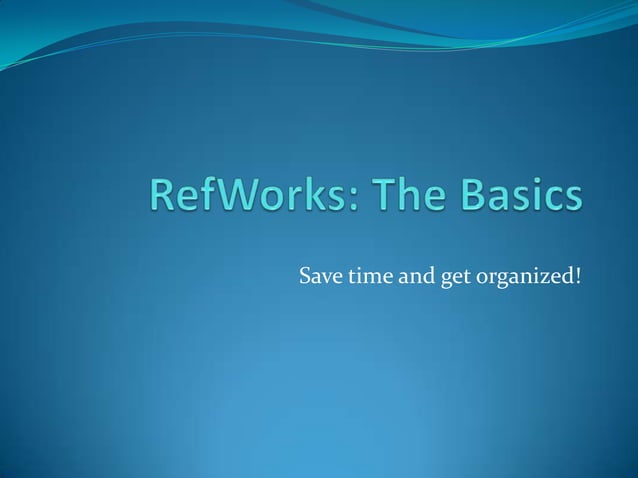 RefWorks: The Basics

Save time and get organized!